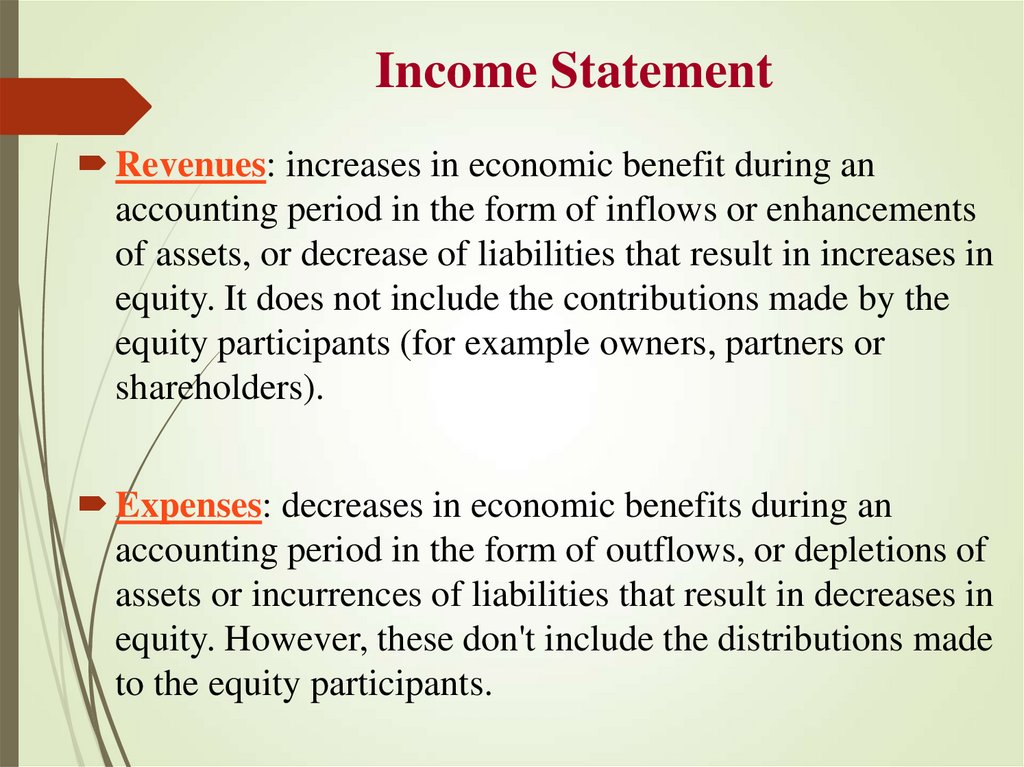 Income Statement

Revenues: increases in economic benefit during an accounting period in the form of inflows or enhancements of assets, or decrease of liabilities that result in increases in equity. It does not include the contributions made by the equity participants (for example owners, partners or shareholders).

Expenses: decreases in economic benefits during an accounting period in the form of outflows, or depletions of assets or incurrences of liabilities that result in decreases in equity. However, these don't include the distributions made to the equity participants.